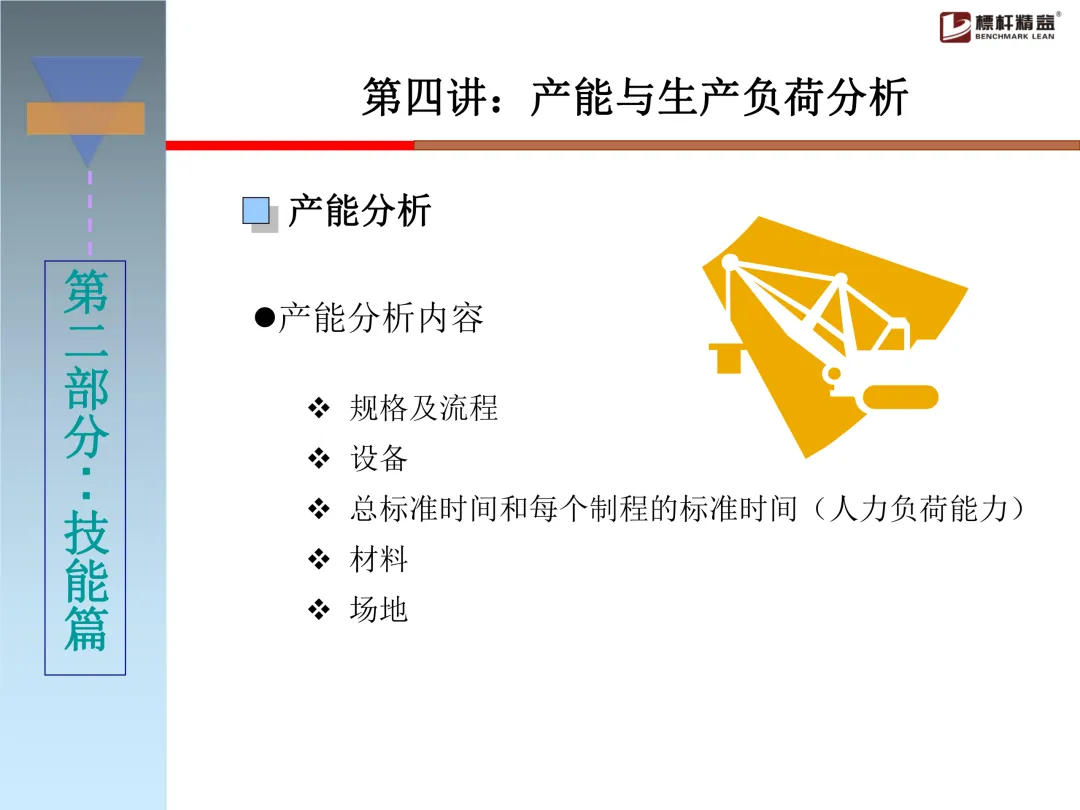 標杆精益®
BENCHMARK LEAN

第二部分：技能篇

第四讲：产能与生产负荷分析

产能分析

●产能分析内容

❖ 规格及流程
❖ 设备
❖ 总标准时间和每个制程的标准时间（人力负荷能力）
❖ 材料
❖ 场地